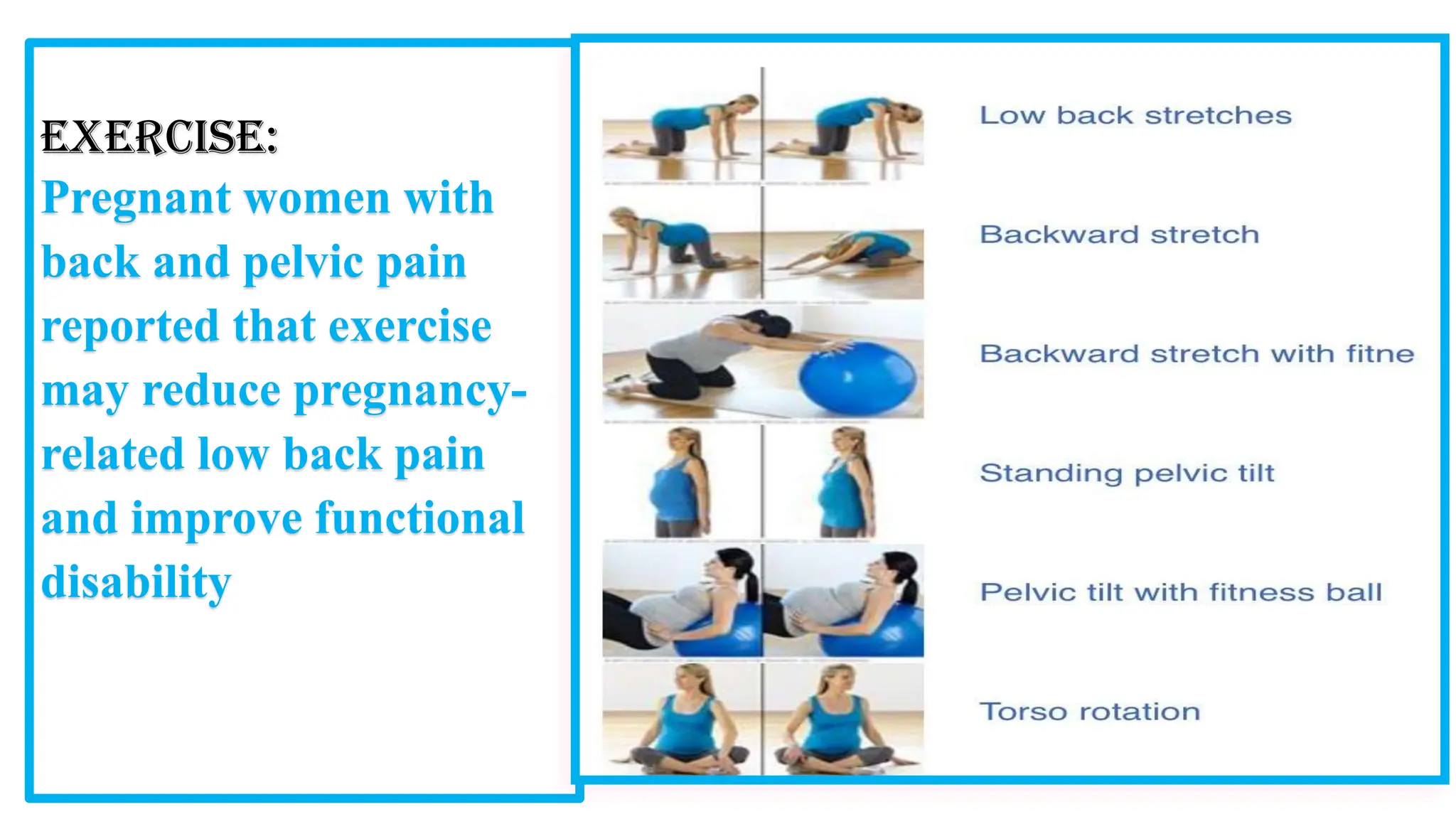 EXERCISE:
Pregnant women with back and pelvic pain reported that exercise may reduce pregnancy-related low back pain and improve functional disability

Low back stretches

Backward stretch

Backward stretch with fitne

Standing pelvic tilt

Pelvic tilt with fitness ball

Torso rotation